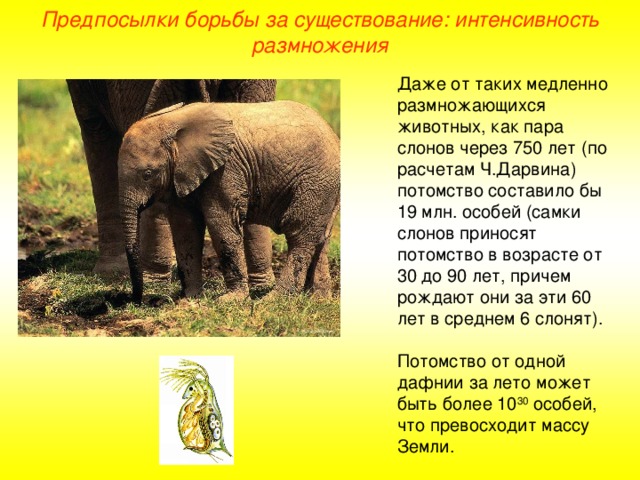 Предпосылки борьбы за существование: интенсивность размножения

Даже от таких медленно размножающихся животных, как пара слонов через 750 лет (по расчетам Ч.Дарвина) потомство составило бы 19 млн. особей (самки слонов приносят потомство в возрасте от 30 до 90 лет, причем рождают они за эти 60 лет в среднем 6 слонят).

Потомство от одной дафнии за лето может быть более $10^{30}$ особей, что превосходит массу Земли.